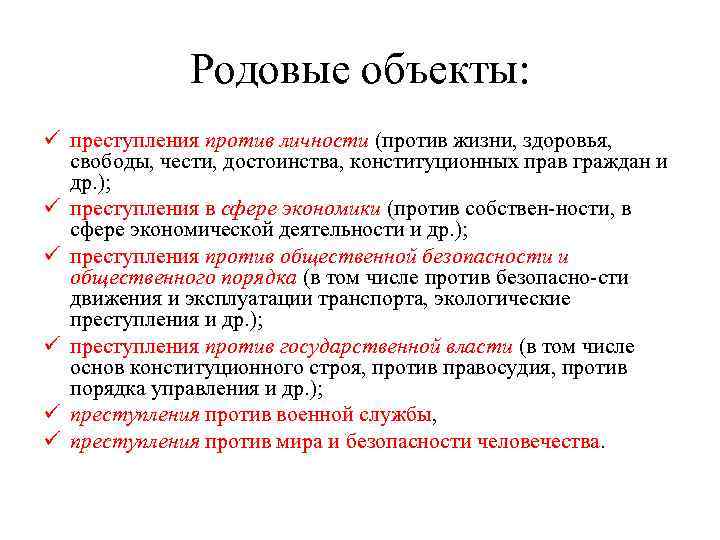 Родовые объекты:

✓ преступления против личности (против жизни, здоровья, свободы, чести, достоинства, конституционных прав граждан и др.);
✓ преступления в сфере экономики (против собствен-ности, в сфере экономической деятельности и др.);
✓ преступления против общественной безопасности и общественного порядка (в том числе против безопасно-сти движения и эксплуатации транспорта, экологические преступления и др.);
✓ преступления против государственной власти (в том числе основ конституционного строя, против правосудия, против порядка управления и др.);
✓ преступления против военной службы,
✓ преступления против мира и безопасности человечества.